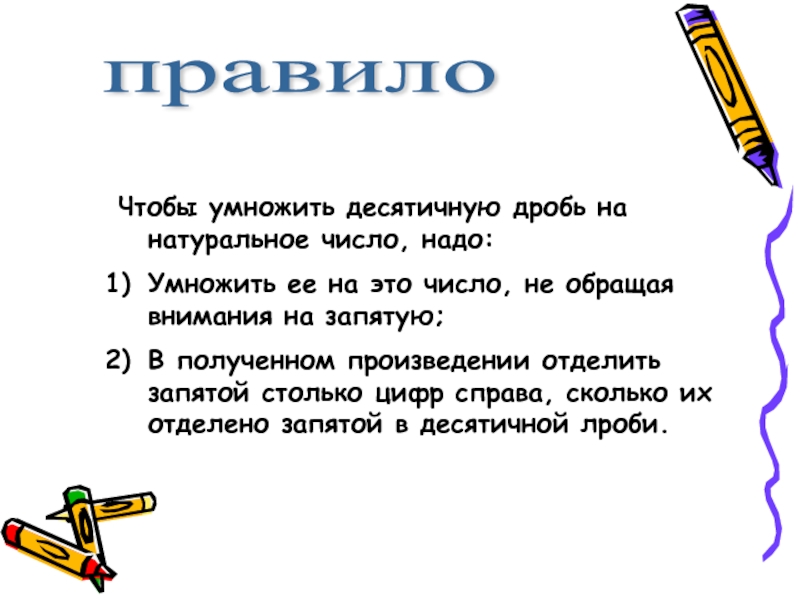 правило

Чтобы умножить десятичную дробь на натуральное число, надо:

1) Умножить ее на это число, не обращая внимания на запятую;

2) В полученном произведении отделить запятой столько цифр справа, сколько их отделено запятой в десятичной лроби.